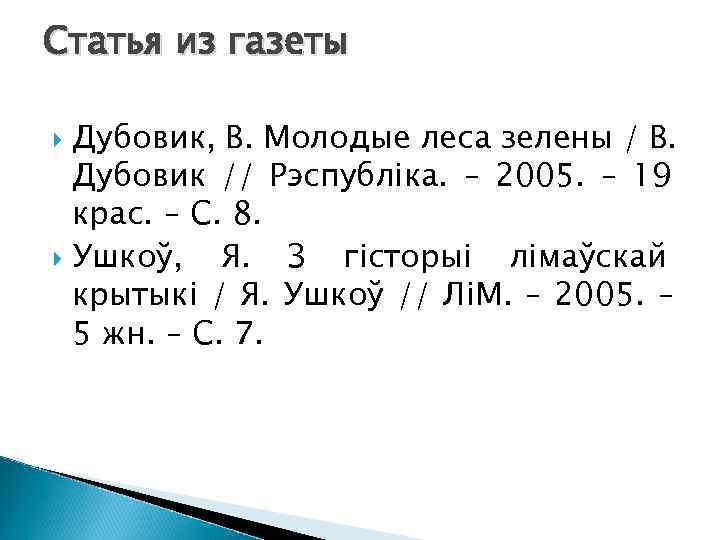 Статья из газеты

Дубовик, В. Молодые леса зелены / В. Дубовик // Рэспубліка. – 2005. – 19 крас. – С. 8.

Ушкоў, Я. З гісторыі лімаўскай крытыкі / Я. Ушкоў // ЛіМ. – 2005. – 5 жн. – С. 7.